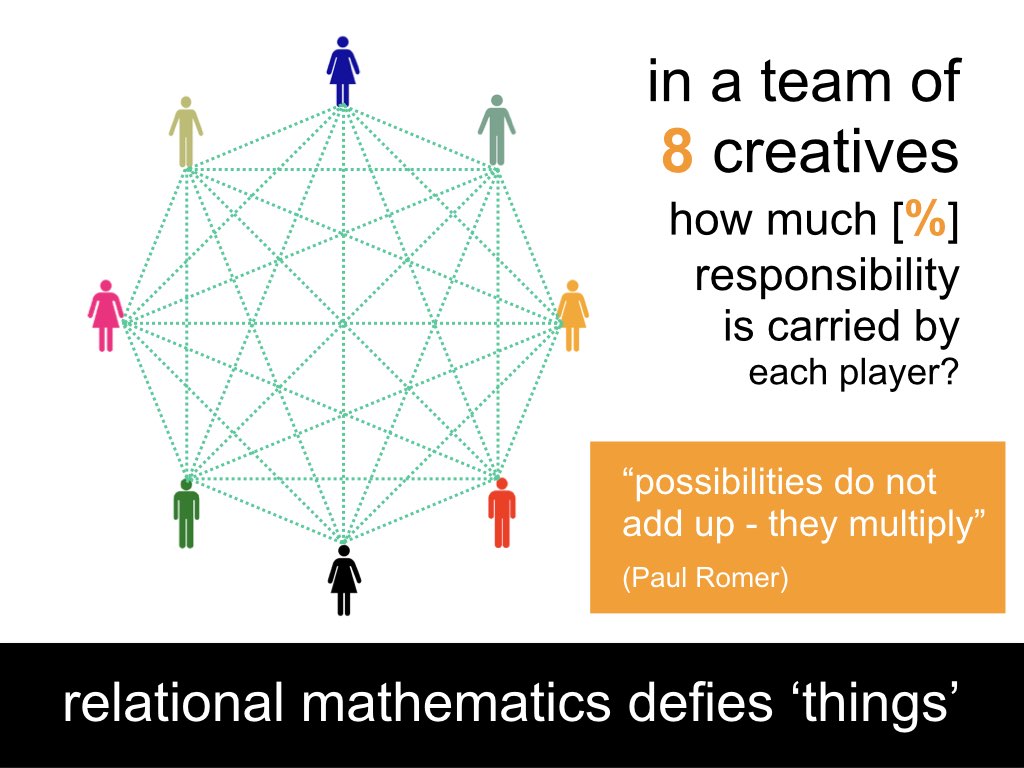 in a team of
8 creatives
how much [%]
responsibility
is carried by
each player?

“possibilities do not add up - they multiply”
(Paul Romer)

relational mathematics defies ‘things’